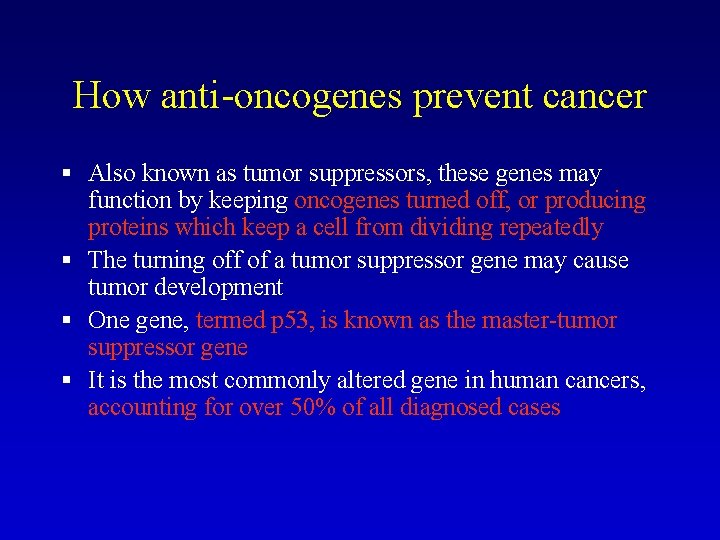 How anti-oncogenes prevent cancer

▪ Also known as tumor suppressors, these genes may function by keeping oncogenes turned off, or producing proteins which keep a cell from dividing repeatedly

▪ The turning off of a tumor suppressor gene may cause tumor development

▪ One gene, termed p53, is known as the master-tumor suppressor gene

▪ It is the most commonly altered gene in human cancers, accounting for over 50% of all diagnosed cases